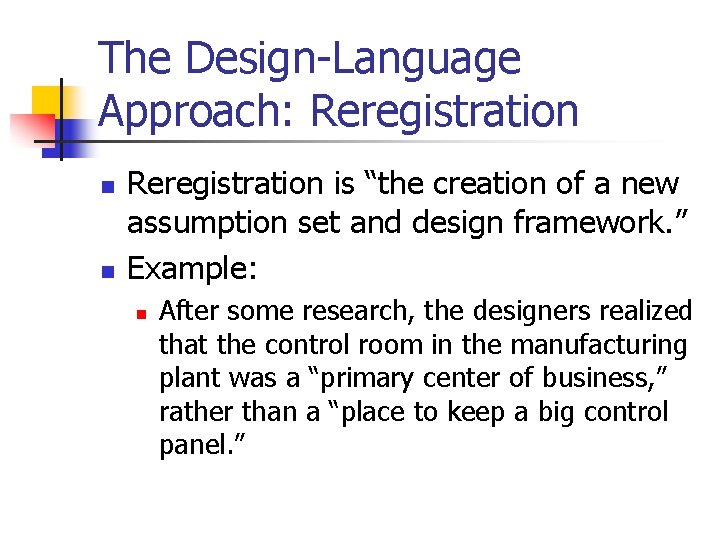 The Design-Language Approach: Reregistration

Reregistration is “the creation of a new assumption set and design framework.”

Example:

After some research, the designers realized that the control room in the manufacturing plant was a “primary center of business,” rather than a “place to keep a big control panel.”